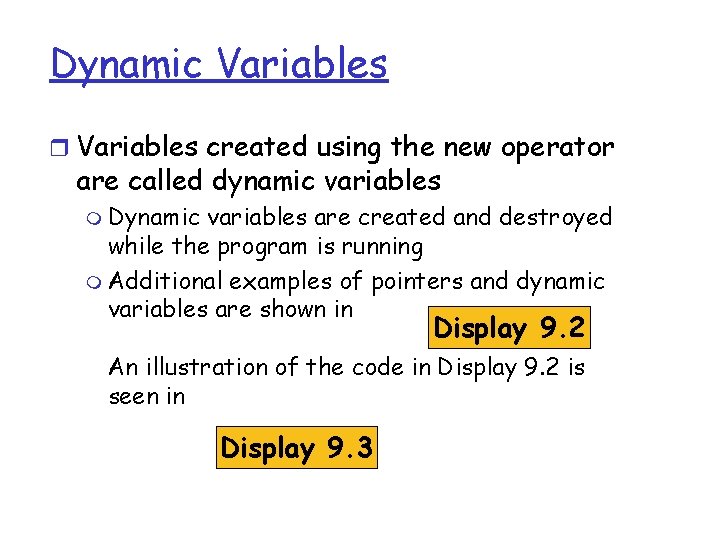 Dynamic Variables

Variables created using the new operator are called dynamic variables

Dynamic variables are created and destroyed while the program is running

Additional examples of pointers and dynamic variables are shown in

Display 9.2

An illustration of the code in Display 9.2 is seen in

Display 9.3